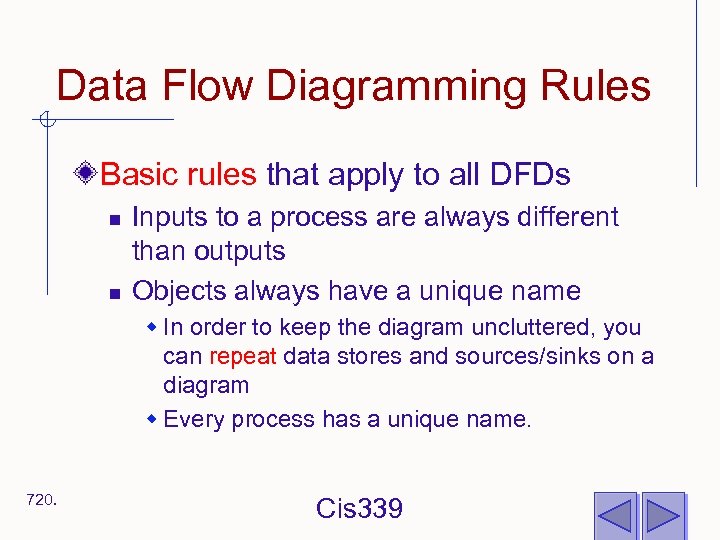 Data Flow Diagramming Rules

Basic rules that apply to all DFDs

Inputs to a process are always different than outputs

Objects always have a unique name

In order to keep the diagram uncluttered, you can repeat data stores and sources/sinks on a diagram

Every process has a unique name.

720.

Cis339